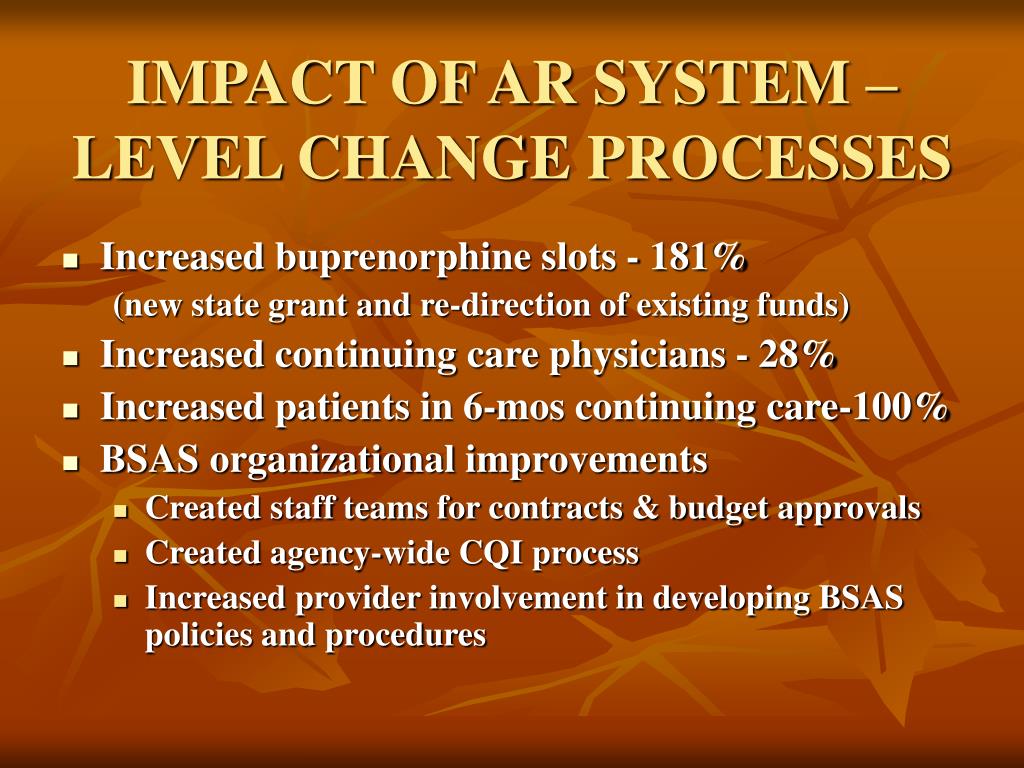 IMPACT OF AR SYSTEM – LEVEL CHANGE PROCESSES

- Increased buprenorphine slots - 181%
  (new state grant and re-direction of existing funds)
- Increased continuing care physicians - 28%
- Increased patients in 6-mos continuing care-100%
- BSAS organizational improvements
  - Created staff teams for contracts & budget approvals
  - Created agency-wide CQI process
  - Increased provider involvement in developing BSAS policies and procedures